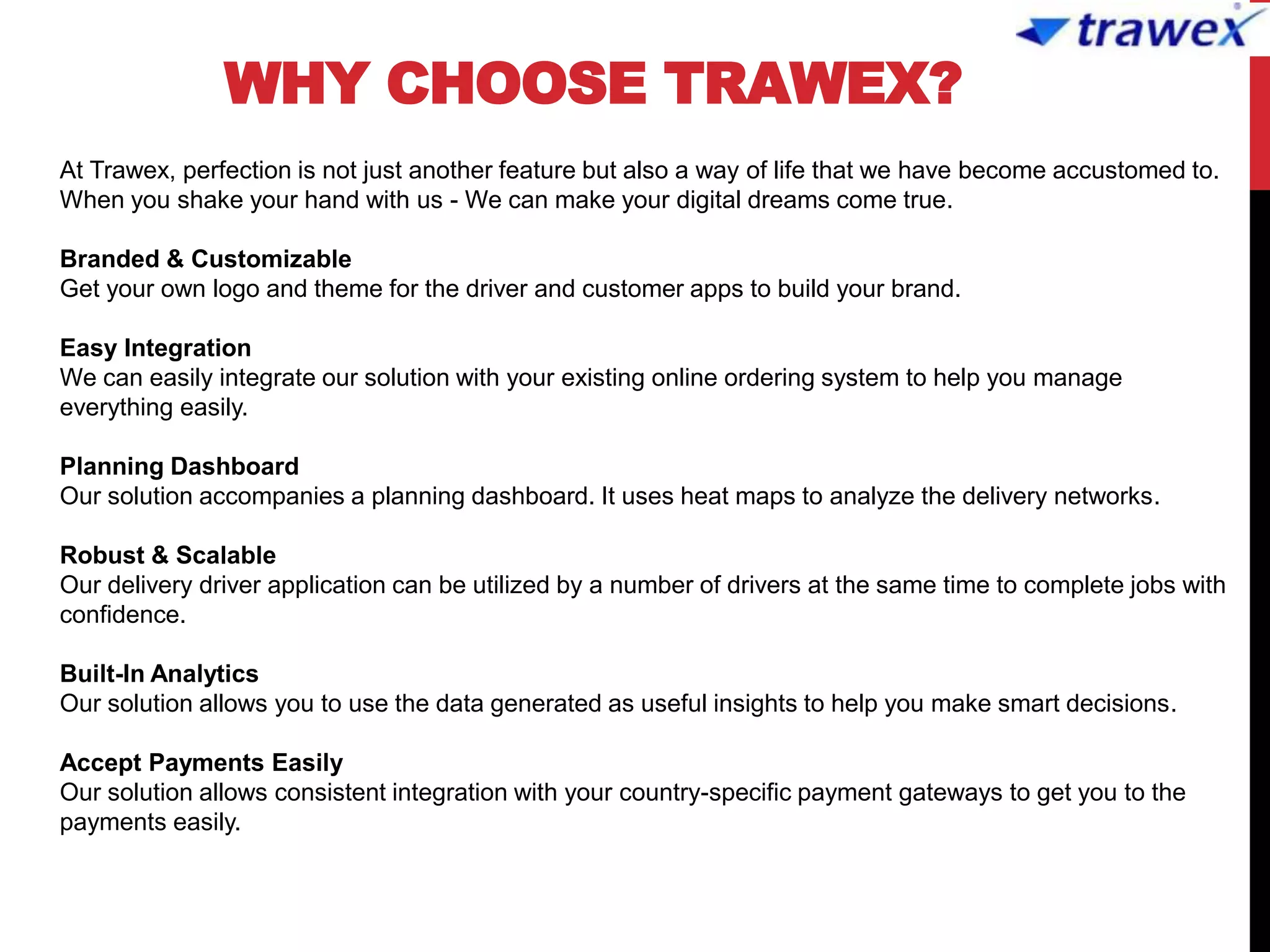 trawex

WHY CHOOSE TRAWEX?

At Trawex, perfection is not just another feature but also a way of life that we have become accustomed to. When you shake your hand with us - We can make your digital dreams come true.

Branded & Customizable
Get your own logo and theme for the driver and customer apps to build your brand.

Easy Integration
We can easily integrate our solution with your existing online ordering system to help you manage everything easily.

Planning Dashboard
Our solution accompanies a planning dashboard. It uses heat maps to analyze the delivery networks.

Robust & Scalable
Our delivery driver application can be utilized by a number of drivers at the same time to complete jobs with confidence.

Built-In Analytics
Our solution allows you to use the data generated as useful insights to help you make smart decisions.

Accept Payments Easily
Our solution allows consistent integration with your country-specific payment gateways to get you to the payments easily.